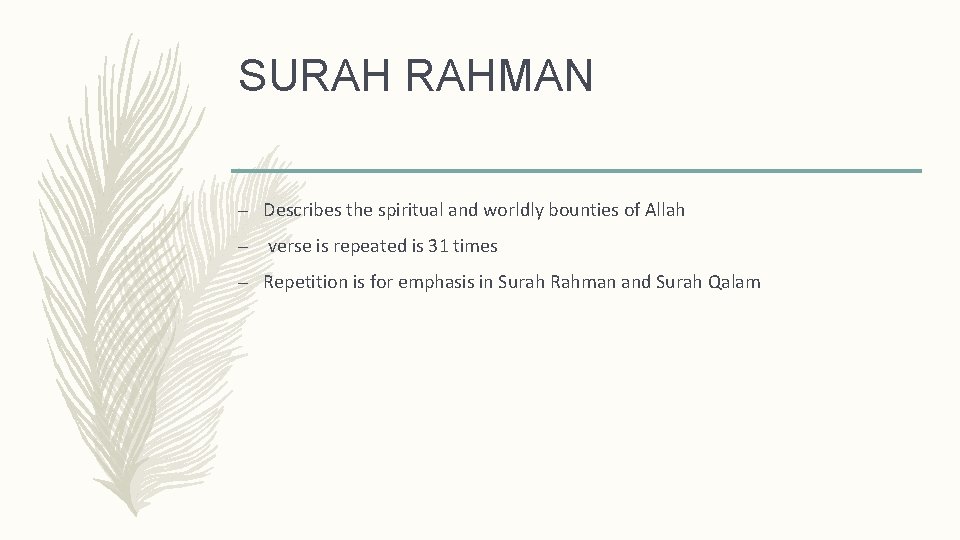 SURAH RAHMAN

– Describes the spiritual and worldly bounties of Allah

– verse is repeated is 31 times

– Repetition is for emphasis in Surah Rahman and Surah Qalam